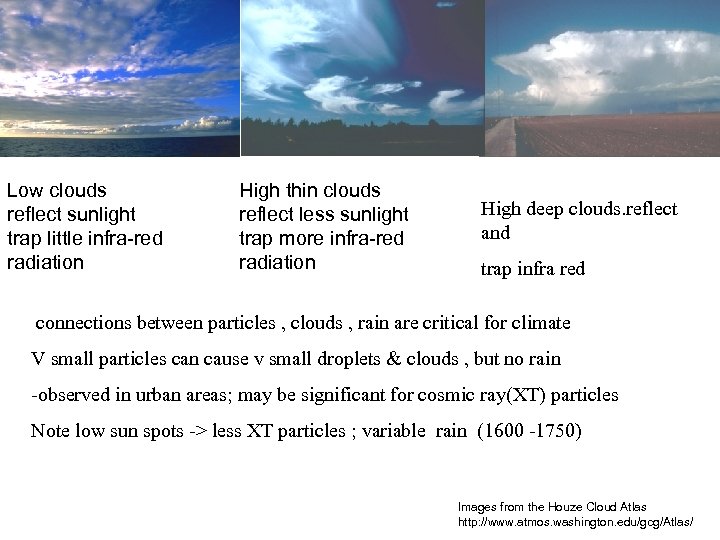 Low clouds
reflect sunlight
trap little infra-red
radiation

High thin clouds
reflect less sunlight
trap more infra-red
radiation

High deep clouds.reflect
and
trap infra red

connections between particles , clouds , rain are critical for climate

V small particles can cause v small droplets & clouds , but no rain

-observed in urban areas; may be significant for cosmic ray(XT) particles

Note low sun spots -> less XT particles ; variable rain (1600 -1750)

Images from the Houze Cloud Atlas
http://www.atmos.washington.edu/gcg/Atlas/